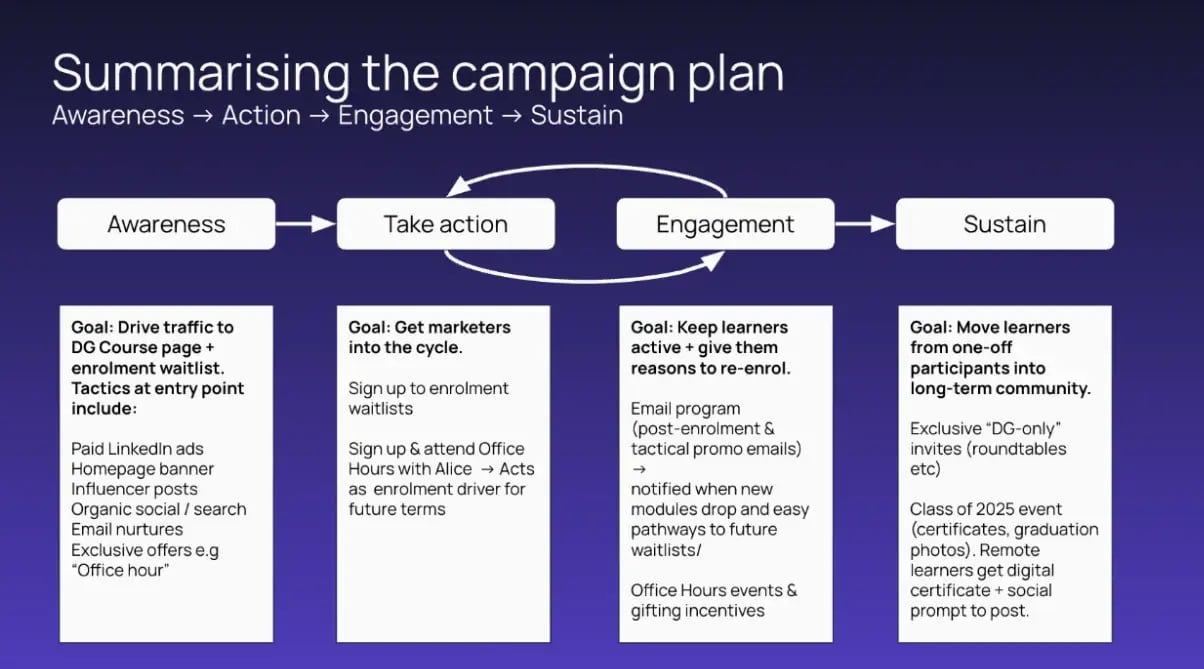 Summarising the campaign plan
Awareness → Action → Engagement → Sustain

Awareness

Take action

Engagement

Sustain

Goal: Drive traffic to DG Course page + enrolment waitlist. Tactics at entry point include:

Paid LinkedIn ads
Homepage banner
Influencer posts
Organic social / search
Email nurtures
Exclusive offers e.g "Office hour"

Goal: Get marketers into the cycle.

Sign up to enrolment waitlists

Sign up & attend Office Hours with Alice → Acts as enrolment driver for future terms

Goal: Keep learners active + give them reasons to re-enrol.

Email program (post-enrolment & tactical promo emails) →
notified when new modules drop and easy pathways to future waitlists/

Office Hours events & gifting incentives

Goal: Move learners from one-off participants into long-term community.

Exclusive "DG-only" invites (roundtables etc)

Class of 2025 event (certificates, graduation photos). Remote learners get digital certificate + social prompt to post.